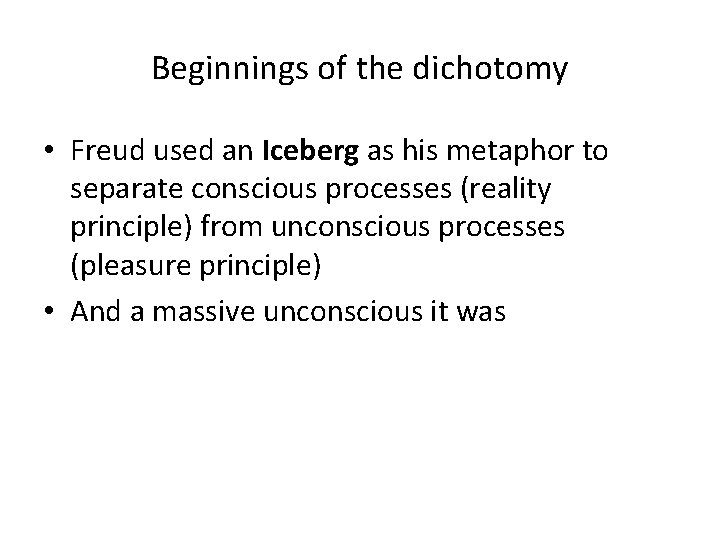 Beginnings of the dichotomy

• Freud used an Iceberg as his metaphor to separate conscious processes (reality principle) from unconscious processes (pleasure principle)

• And a massive unconscious it was